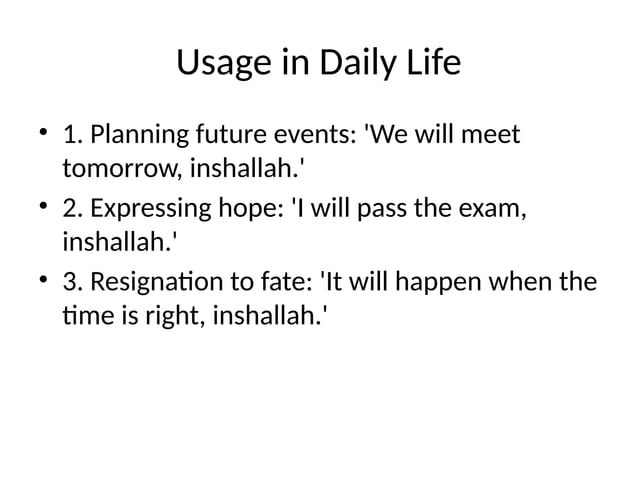 Usage in Daily Life

• 1. Planning future events: 'We will meet tomorrow, inshallah.'

• 2. Expressing hope: 'I will pass the exam, inshallah.'

• 3. Resignation to fate: 'It will happen when the time is right, inshallah.'